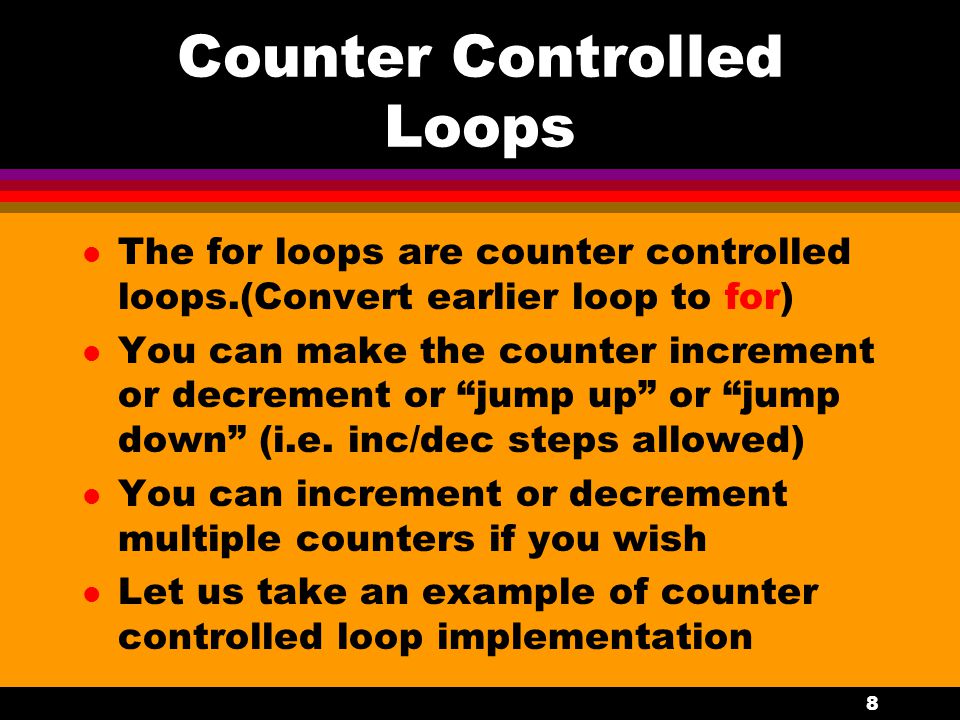 Counter Controlled Loops

- The for loops are counter controlled loops.(Convert earlier loop to for)
- You can make the counter increment or decrement or “jump up” or “jump down” (i.e. inc/dec steps allowed)
- You can increment or decrement multiple counters if you wish
- Let us take an example of counter controlled loop implementation

8